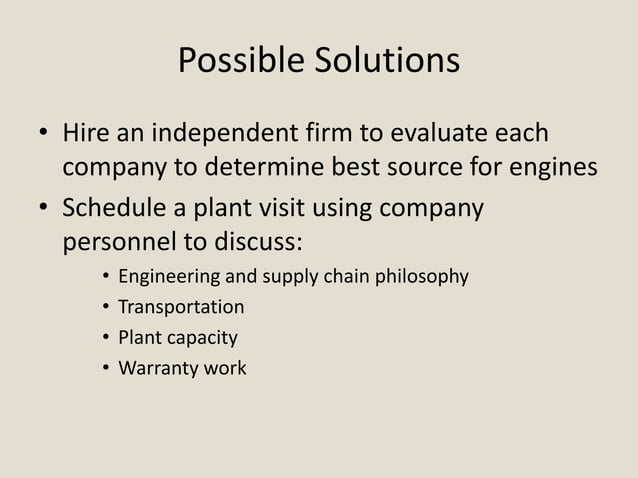 Possible Solutions

• Hire an independent firm to evaluate each company to determine best source for engines
• Schedule a plant visit using company personnel to discuss:
  • Engineering and supply chain philosophy
  • Transportation
  • Plant capacity
  • Warranty work